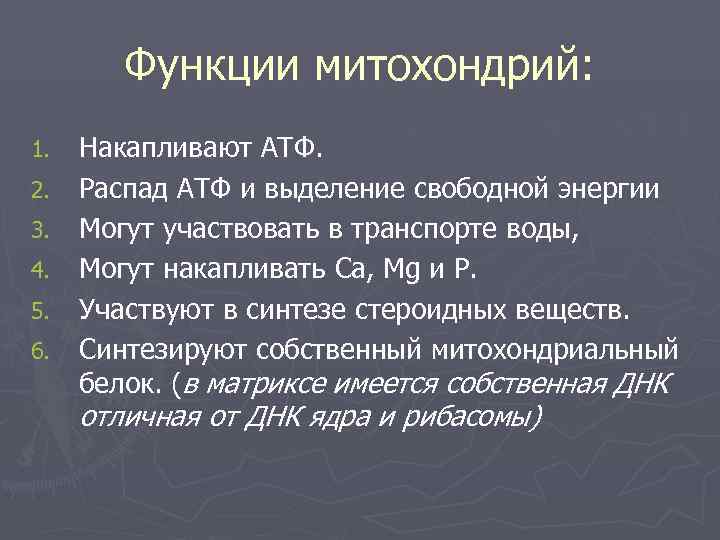 Функции митохондрий:

1. Накапливают АТФ.
2. Распад АТФ и выделение свободной энергии
3. Могут участвовать в транспорте воды,
4. Могут накапливать Ca, Mg и P.
5. Участвуют в синтезе стероидных веществ.
6. Синтезируют собственный митохондриальный белок. (в матриксе имеется собственная ДНК отличная от ДНК ядра и рибасомы)